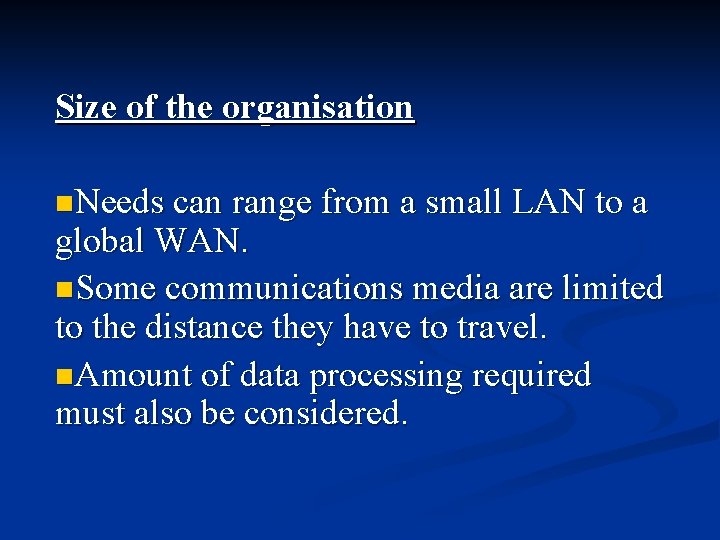 Size of the organisation

Needs can range from a small LAN to a global WAN.

Some communications media are limited to the distance they have to travel.

Amount of data processing required must also be considered.